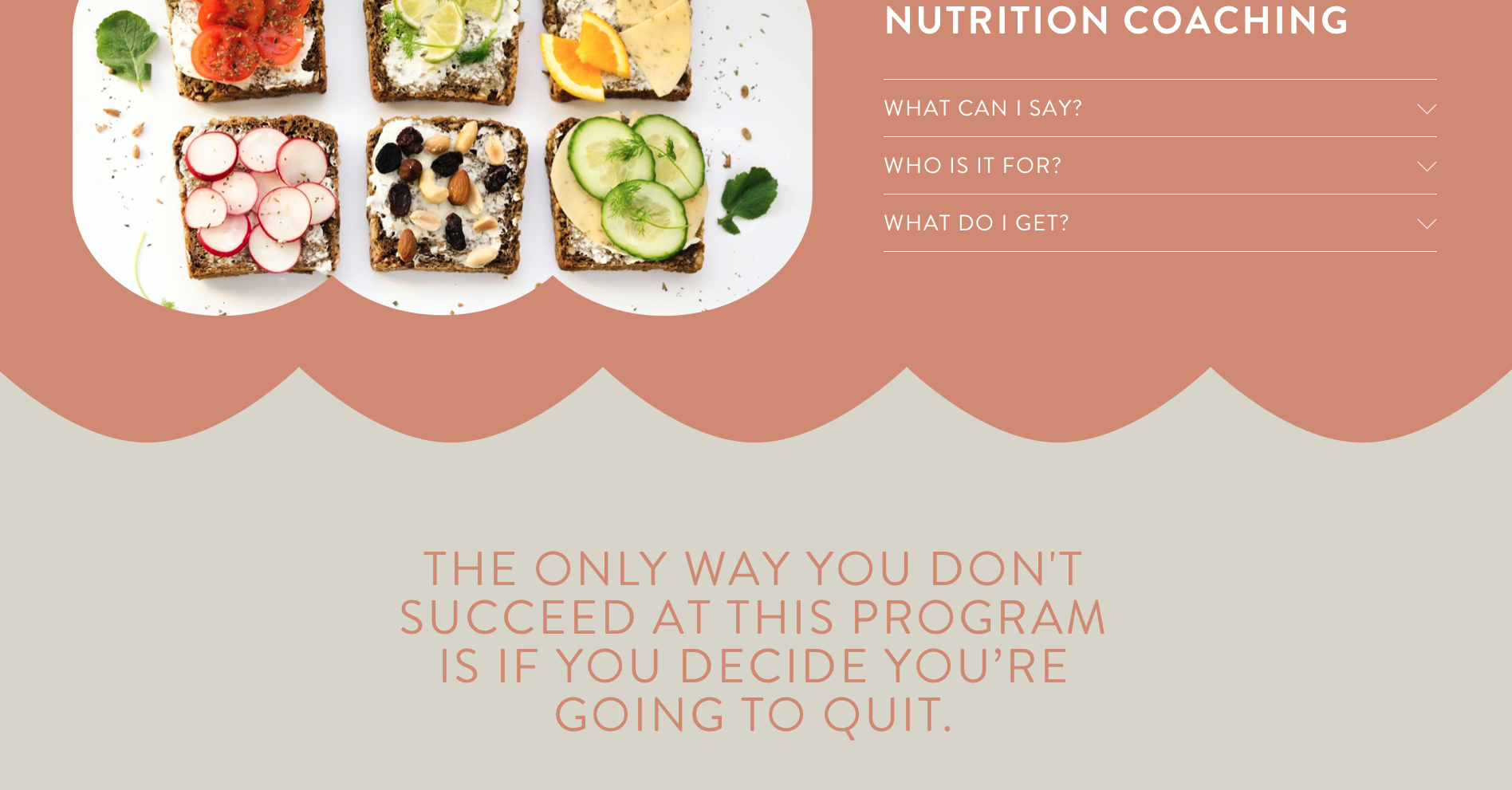 NUTRITION COACHING

WHAT CAN I SAY?

WHO IS IT FOR?

WHAT DO I GET?

THE ONLY WAY YOU DON'T SUCCEED AT THIS PROGRAM IS IF YOU DECIDE YOU'RE GOING TO QUIT.